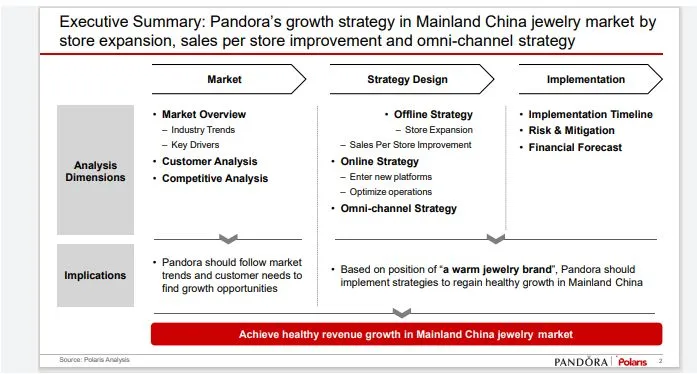 Executive Summary: Pandora's growth strategy in Mainland China jewelry market by store expansion, sales per store improvement and omni-channel strategy

Market

Strategy Design

Implementation

Analysis Dimensions

• Market Overview
– Industry Trends
– Key Drivers
• Customer Analysis
• Competitive Analysis

• Offline Strategy
– Store Expansion
– Sales Per Store Improvement
• Online Strategy
– Enter new platforms
– Optimize operations
• Omni-channel Strategy

• Implementation Timeline
• Risk & Mitigation
• Financial Forecast

Implications

• Pandora should follow market trends and customer needs to find growth opportunities

• Based on position of "a warm jewelry brand", Pandora should implement strategies to regain healthy growth in Mainland China

Achieve healthy revenue growth in Mainland China jewelry market

Source: Polaris Analysis

PANDORA | Polaris 2